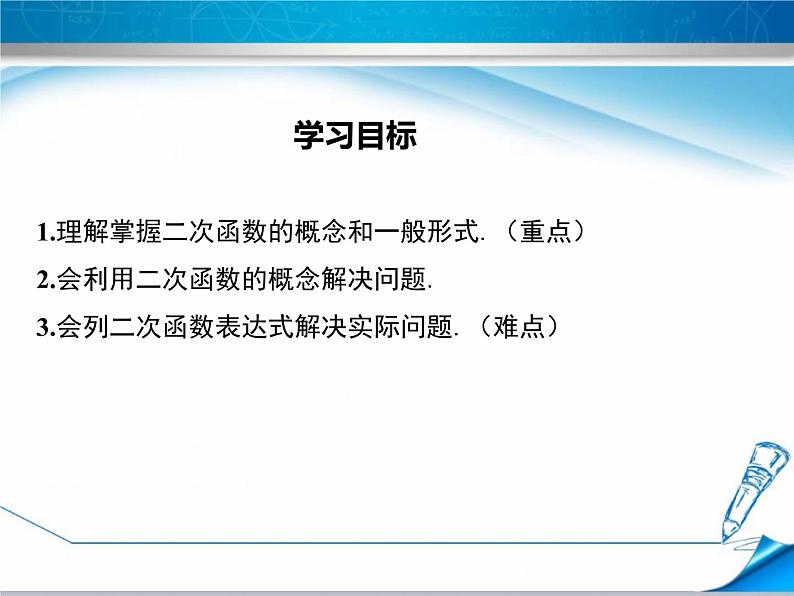 学习目标

1.理解掌握二次函数的概念和一般形式.（重点）

2.会利用二次函数的概念解决问题.

3.会列二次函数表达式解决实际问题.（难点）